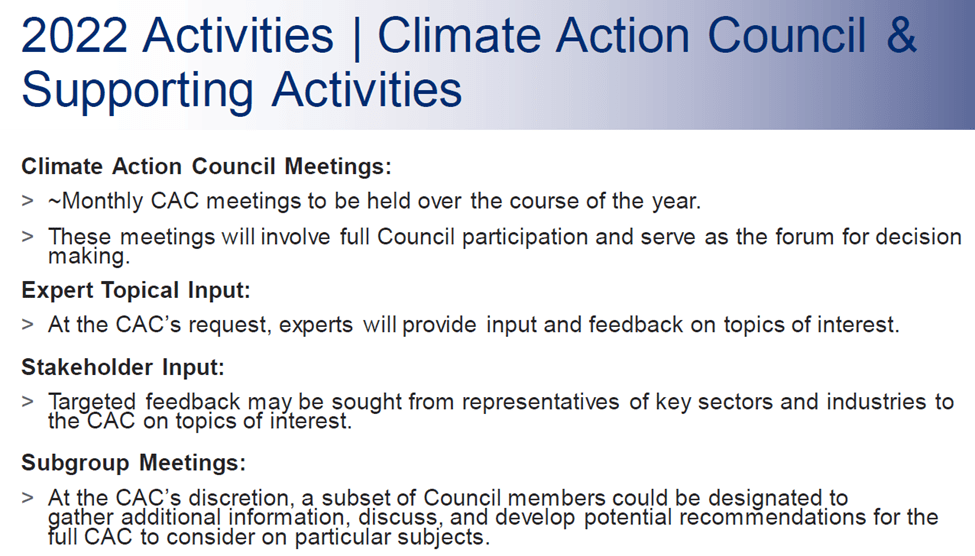 2022 Activities | Climate Action Council & Supporting Activities

Climate Action Council Meetings:

> ~Monthly CAC meetings to be held over the course of the year.

> These meetings will involve full Council participation and serve as the forum for decision making.

Expert Topical Input:

> At the CAC's request, experts will provide input and feedback on topics of interest.

Stakeholder Input:

> Targeted feedback may be sought from representatives of key sectors and industries to the CAC on topics of interest.

Subgroup Meetings:

> At the CAC's discretion, a subset of Council members could be designated to gather additional information, discuss, and develop potential recommendations for the full CAC to consider on particular subjects.